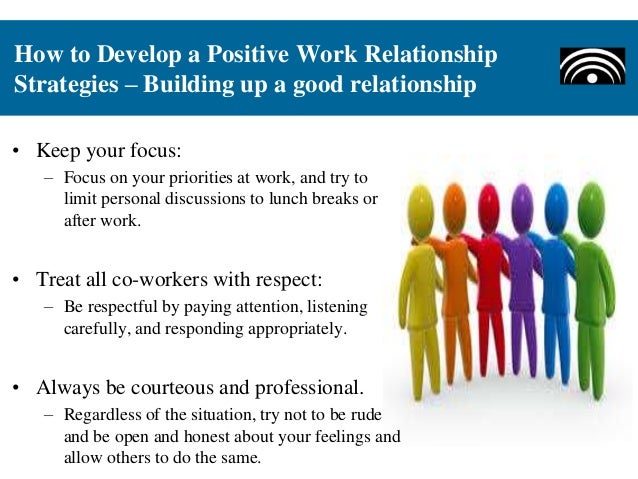 How to Develop a Positive Work Relationship Strategies – Building up a good relationship

• Keep your focus:
– Focus on your priorities at work, and try to limit personal discussions to lunch breaks or after work.

• Treat all co-workers with respect:
– Be respectful by paying attention, listening carefully, and responding appropriately.

• Always be courteous and professional.
– Regardless of the situation, try not to be rude and be open and honest about your feelings and allow others to do the same.